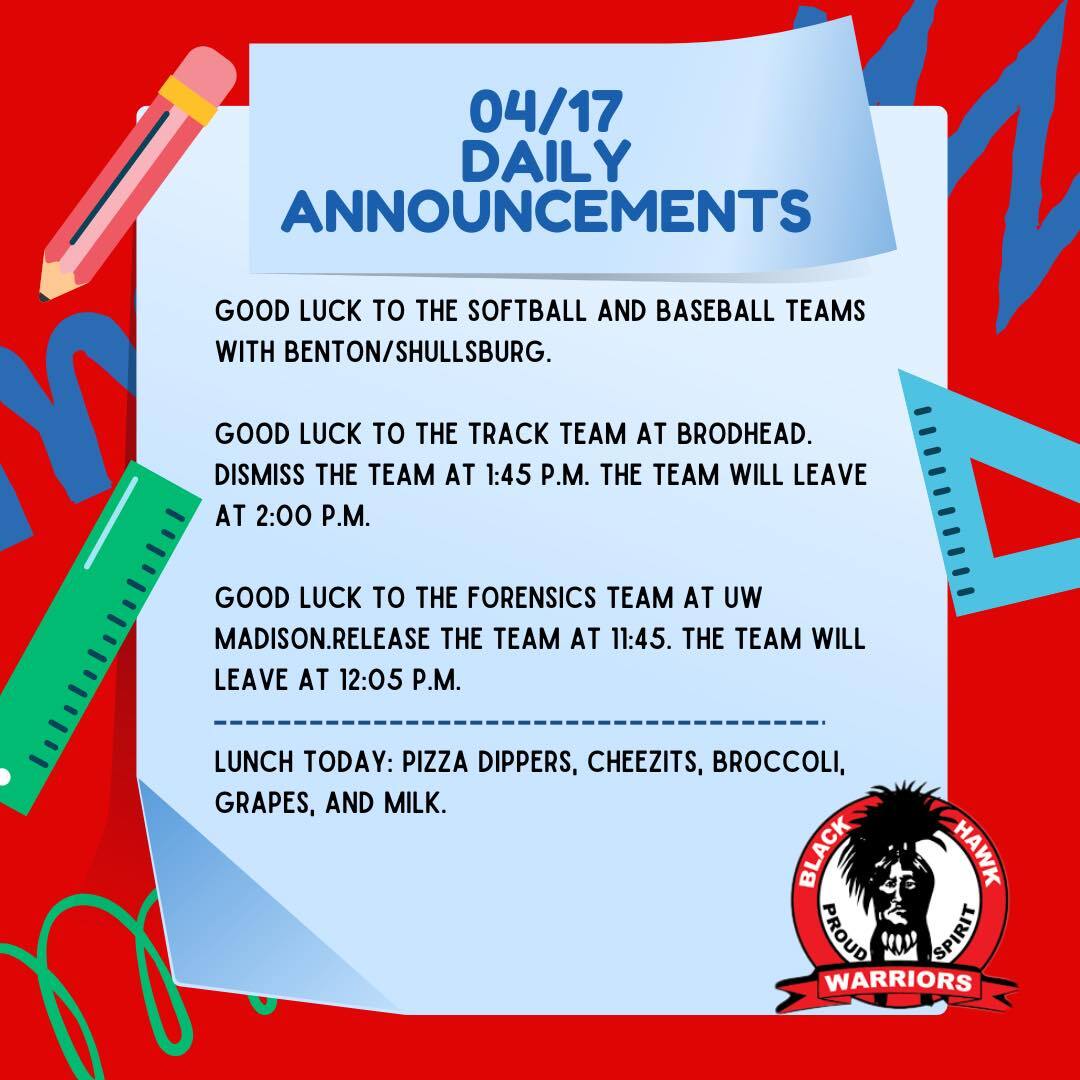 04/17
DAILY
ANNOUNCEMENTS

GOOD LUCK TO THE SOFTBALL AND BASEBALL TEAMS WITH BENTON/SHULLSBURG.

GOOD LUCK TO THE TRACK TEAM AT BRODHEAD. DISMISS THE TEAM AT 1:45 P.M. THE TEAM WILL LEAVE AT 2:00 P.M.

GOOD LUCK TO THE FORENSICS TEAM AT UW MADISON.RELEASE THE TEAM AT 11:45. THE TEAM WILL LEAVE AT 12:05 P.M.

LUNCH TODAY: PIZZA DIPPERS, CHEEZITS, BROCCOLI, GRAPES, AND MILK.

BLACK HAWK
PROUD SPIRIT
WARRIORS